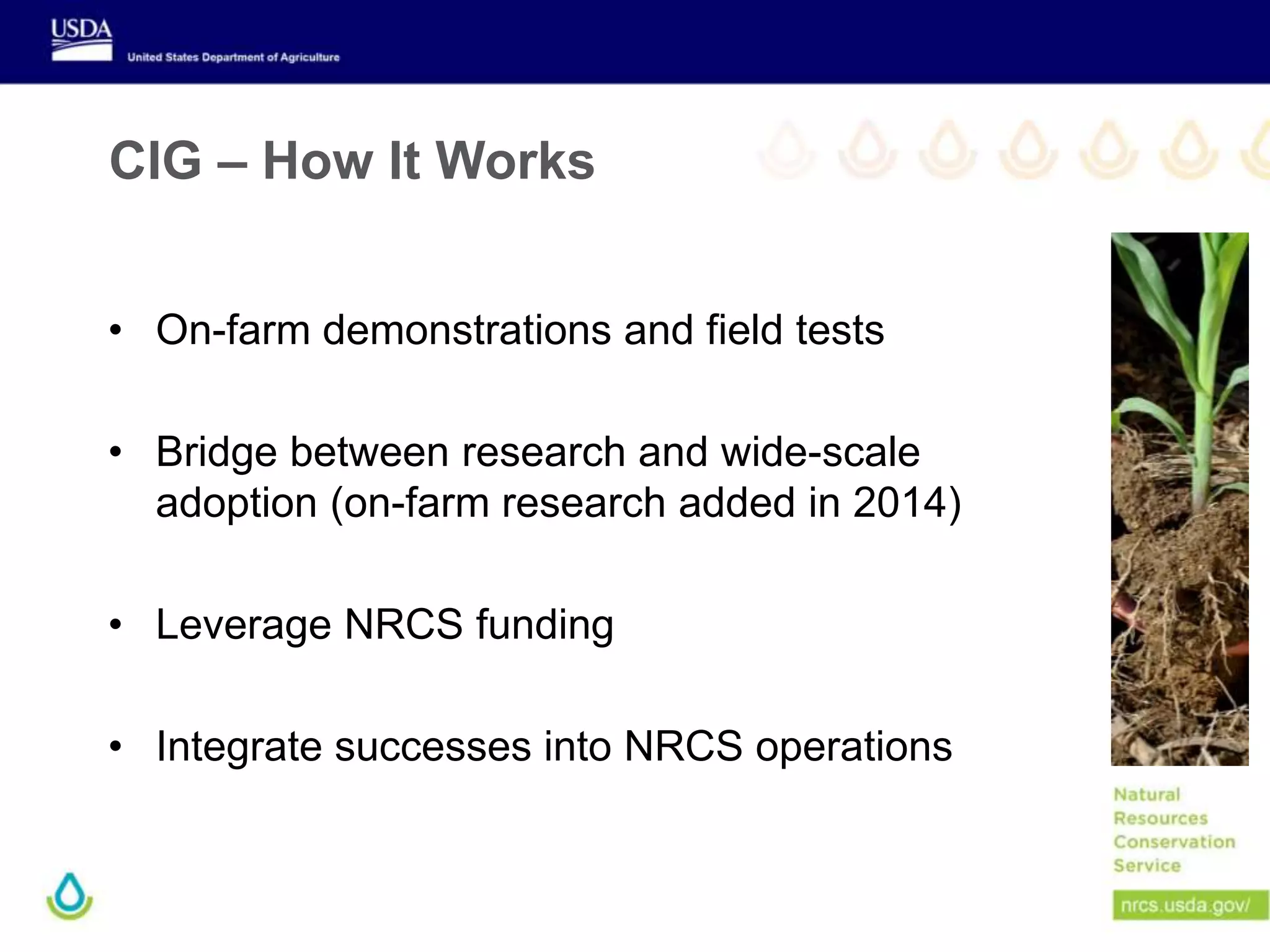 USDA
United States Department of Agriculture

CIG – How It Works

• On-farm demonstrations and field tests

• Bridge between research and wide-scale adoption (on-farm research added in 2014)

• Leverage NRCS funding

• Integrate successes into NRCS operations

Natural Resources Conservation Service

nrcs.usda.gov/